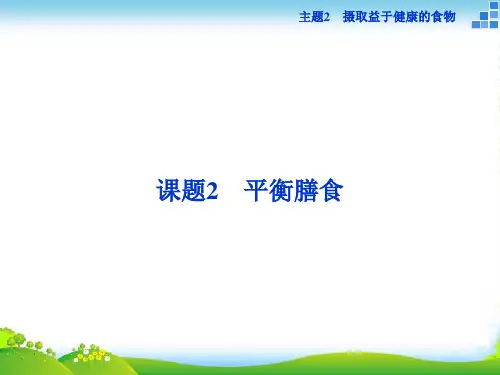 主题2　摄取益于健康的食物

课题2　平衡膳食